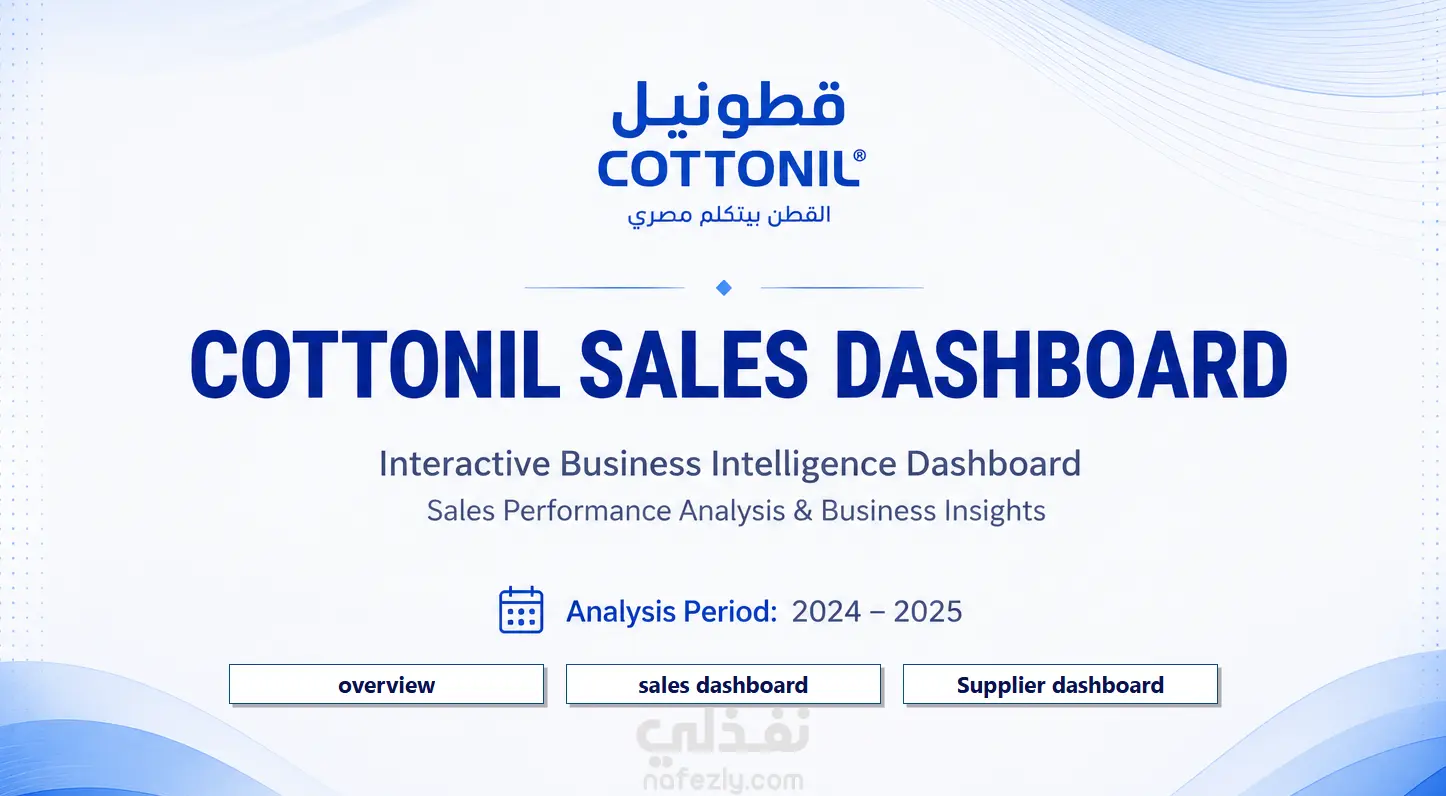 قطونيل
COTTONIL®
القطن بيتكلم مصري

COTTONIL SALES DASHBOARD

Interactive Business Intelligence Dashboard
Sales Performance Analysis & Business Insights

Analysis Period: 2024 – 2025

overview
sales dashboard
Supplier dashboard

نفذلي
nafezly.com